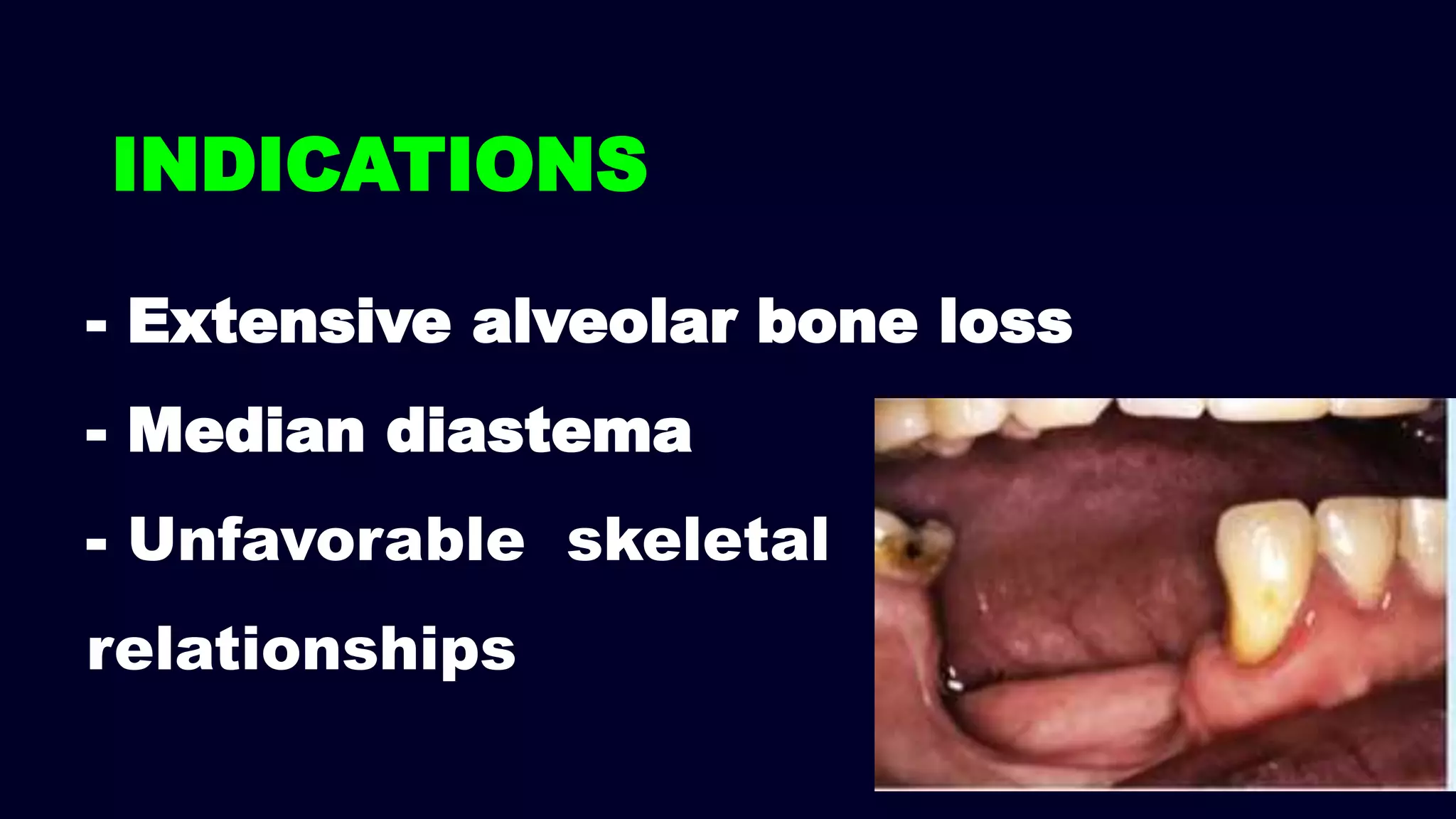 INDICATIONS

- Extensive alveolar bone loss

- Median diastema

- Unfavorable skeletal relationships